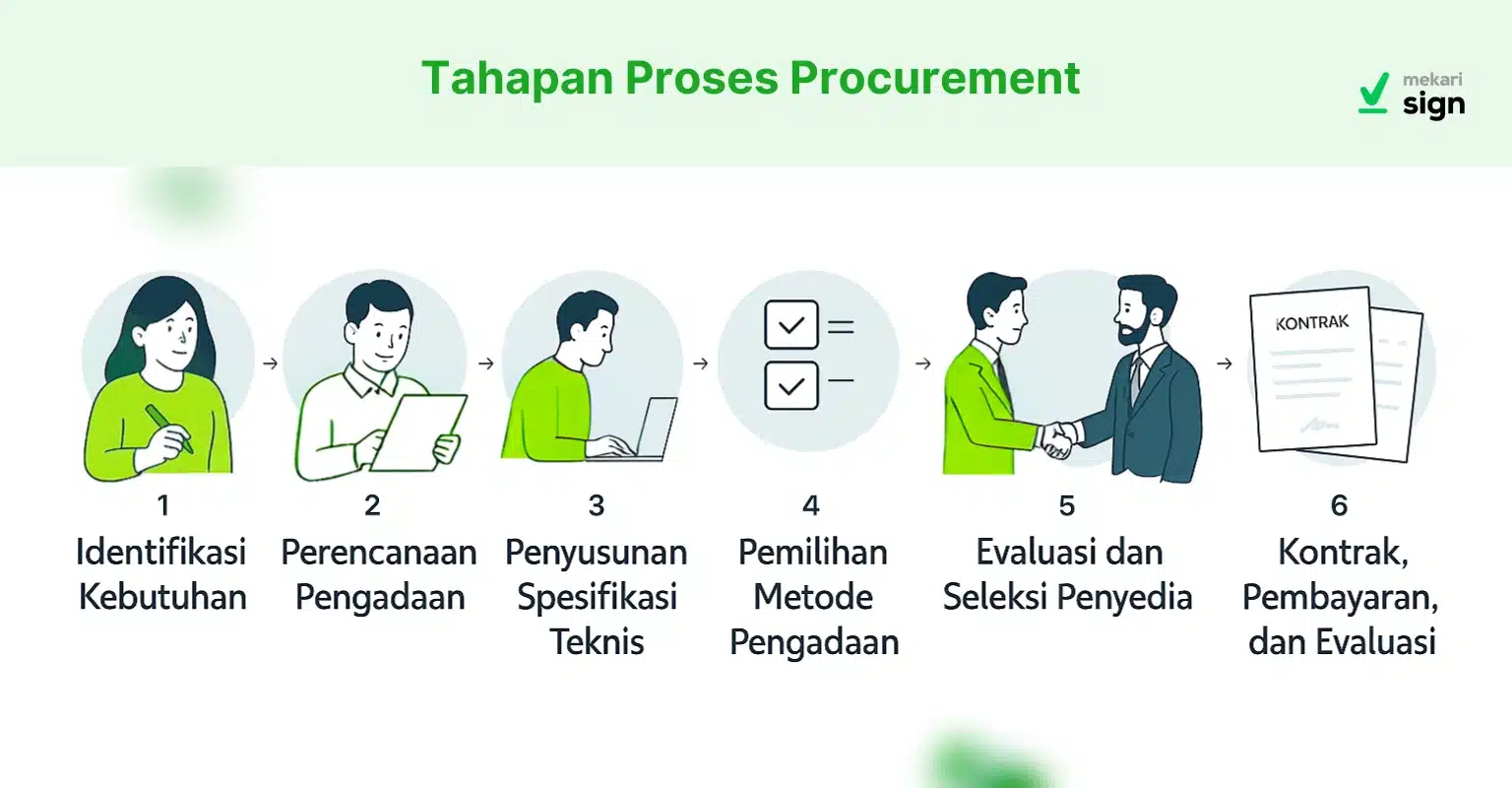 Tahapan Proses Procurement

mekari sign

KONTRAK

1
Identifikasi Kebutuhan

2
Perencanaan Pengadaan

3
Penyusunan Spesifikasi Teknis

4
Pemilihan Metode Pengadaan

5
Evaluasi dan Seleksi Penyedia

6
Kontrak, Pembayaran, dan Evaluasi